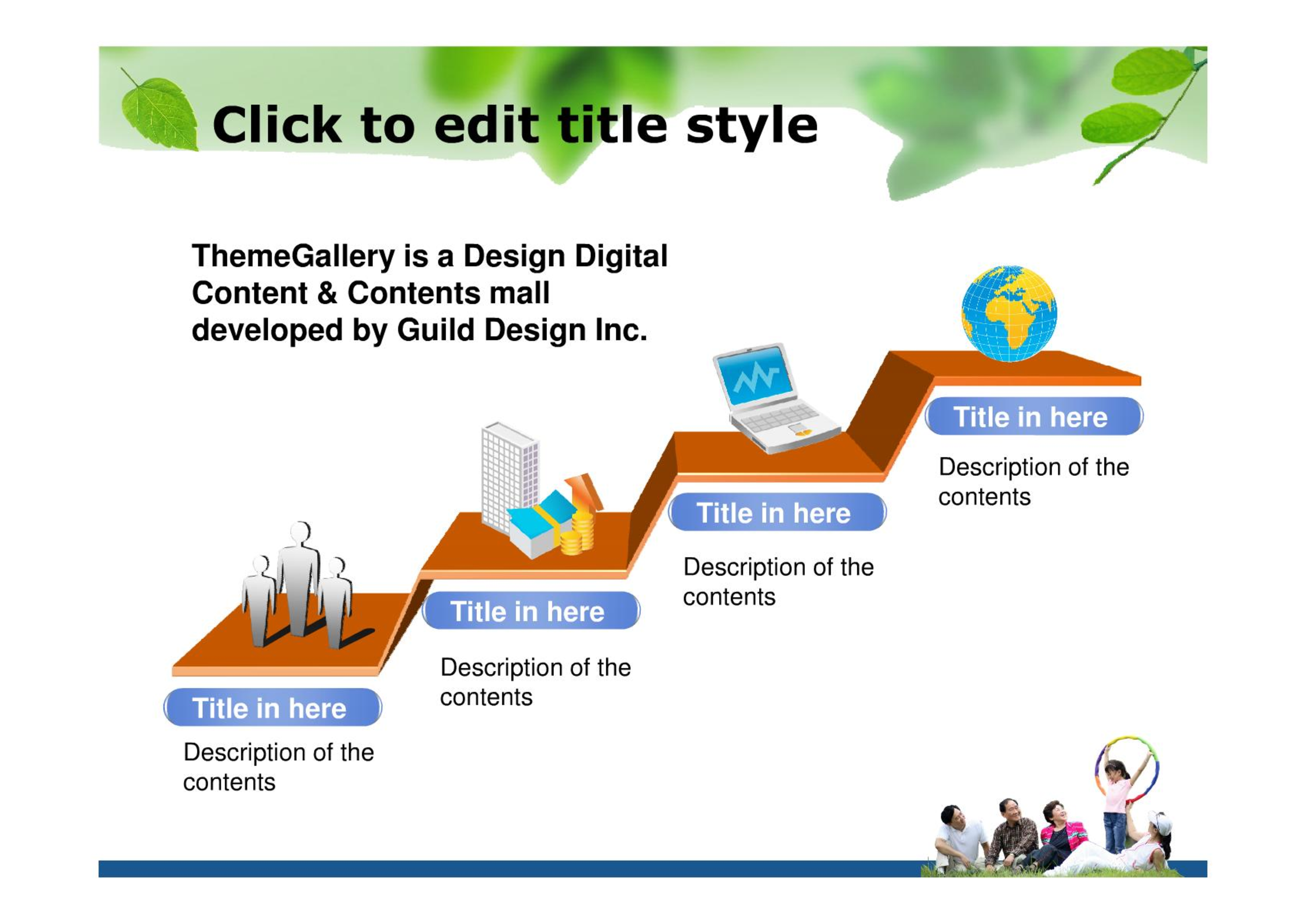 Click to edit title style

ThemeGallery is a Design Digital Content & Contents mall developed by Guild Design Inc.

Title in here

Description of the contents

Title in here

Description of the contents

Title in here

Description of the contents

Title in here

Description of the contents